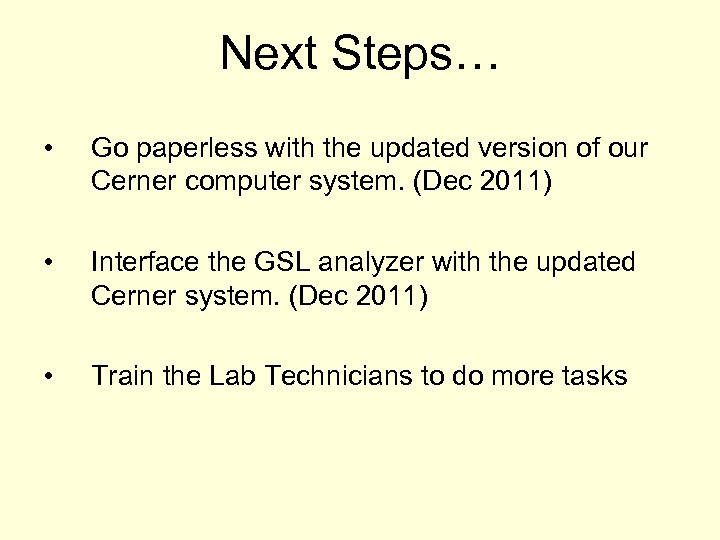 Next Steps…

• Go paperless with the updated version of our Cerner computer system. (Dec 2011)

• Interface the GSL analyzer with the updated Cerner system. (Dec 2011)

• Train the Lab Technicians to do more tasks